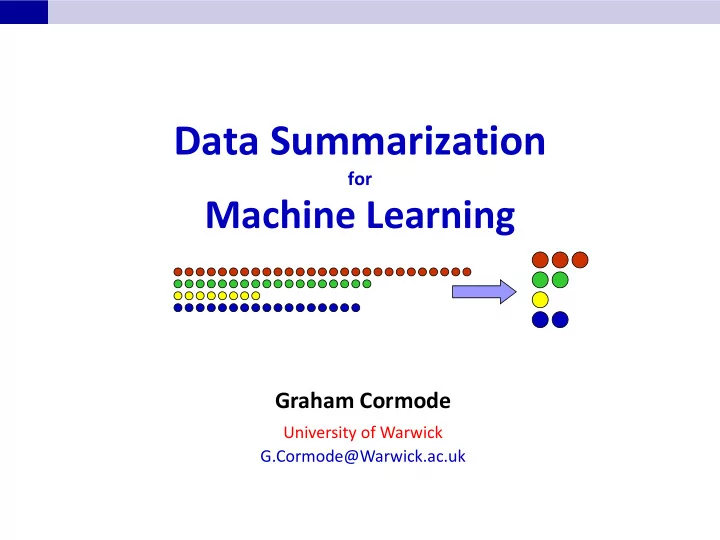 Data Summarization
for
Machine Learning

Graham Cormode
University of Warwick
G.Cormode@Warwick.ac.uk